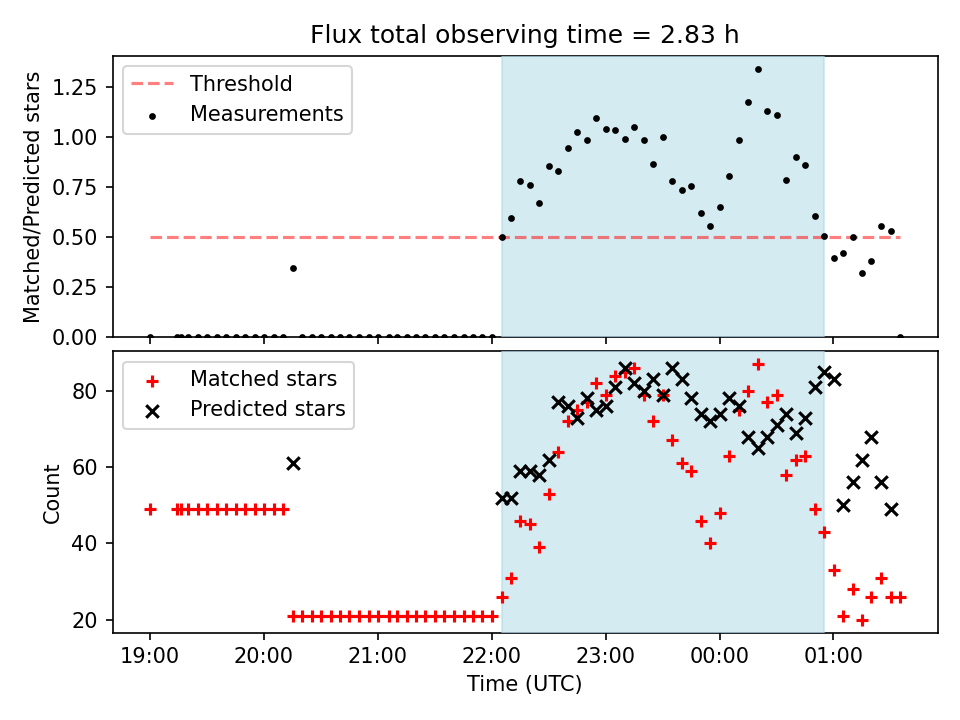 Flux total observing time = 2.83 h

Threshold
Measurements

Matched/Predicted stars

1.25
1.00
0.75
0.50
0.25
0.00

Matched stars
Predicted stars

Count

80
60
40
20

19:00
20:00
21:00
22:00
23:00
00:00
01:00

Time (UTC)